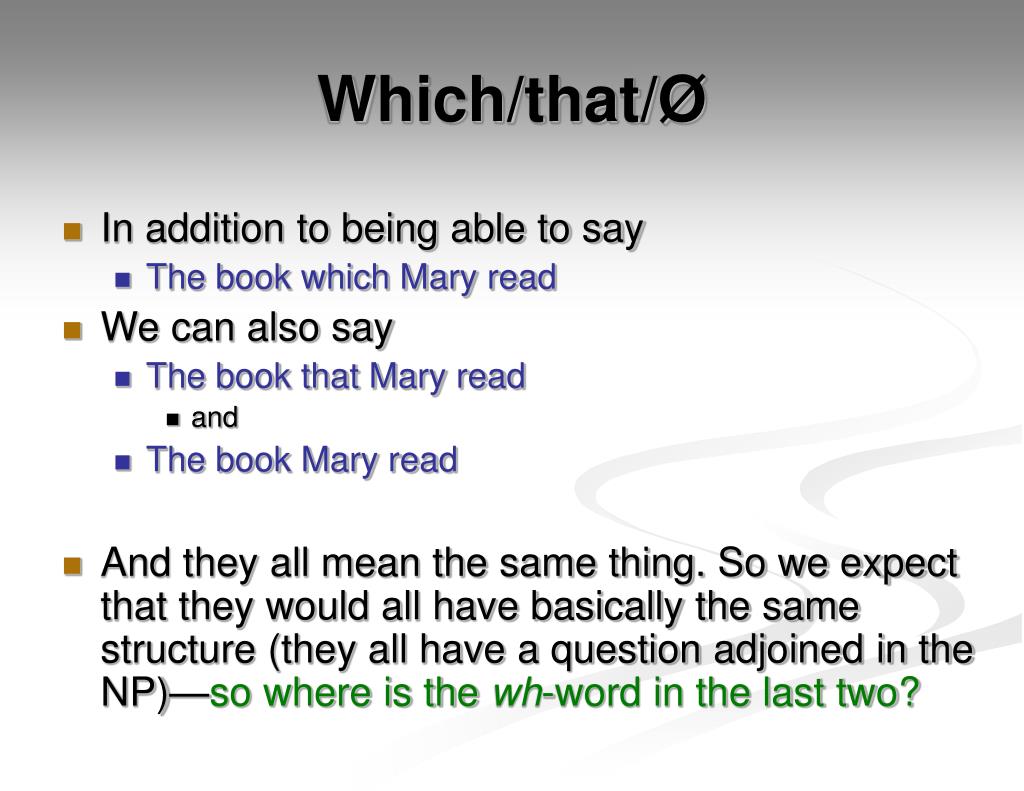 Which/that/Ø

In addition to being able to say
The book which Mary read
We can also say
The book that Mary read
and
The book Mary read

And they all mean the same thing. So we expect that they would all have basically the same structure (they all have a question adjoined in the NP)—so where is the wh-word in the last two?